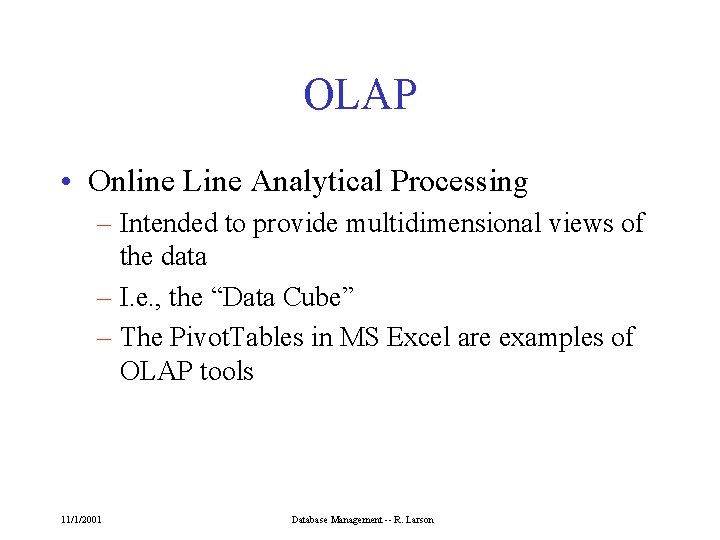 OLAP

• Online Line Analytical Processing
  – Intended to provide multidimensional views of the data
  – I.e., the “Data Cube”
  – The PivotTables in MS Excel are examples of OLAP tools

11/1/2001

Database Management -- R. Larson